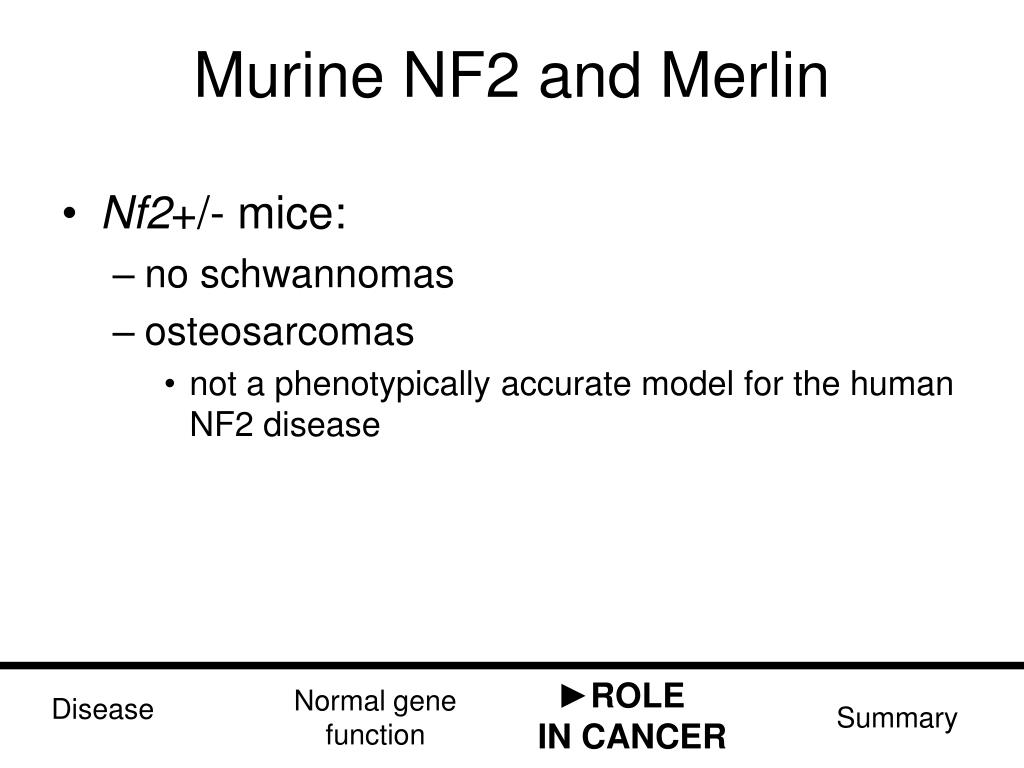 Murine NF2 and Merlin

• Nf2+/- mice:
– no schwannomas
– osteosarcomas
• not a phenotypically accurate model for the human NF2 disease

Disease

Normal gene function

►ROLE IN CANCER

Summary